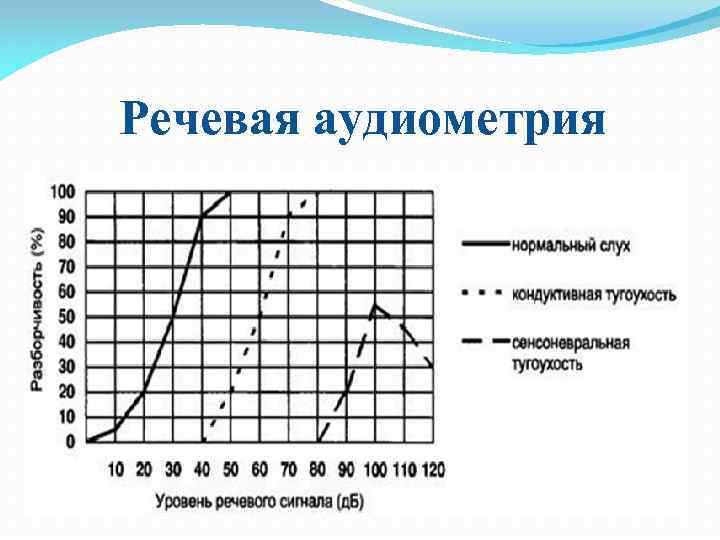 Речевая аудиометрия

Разборчивость (%)

100
90
80
70
60
50
40
30
20
10
0

10 20 30 40 50 60 70 80 90 100 110 120

Уровень речевого сигнала (дБ)

нормальный слух

кондуктивная тугоухость

сенсоневральная тугоухость